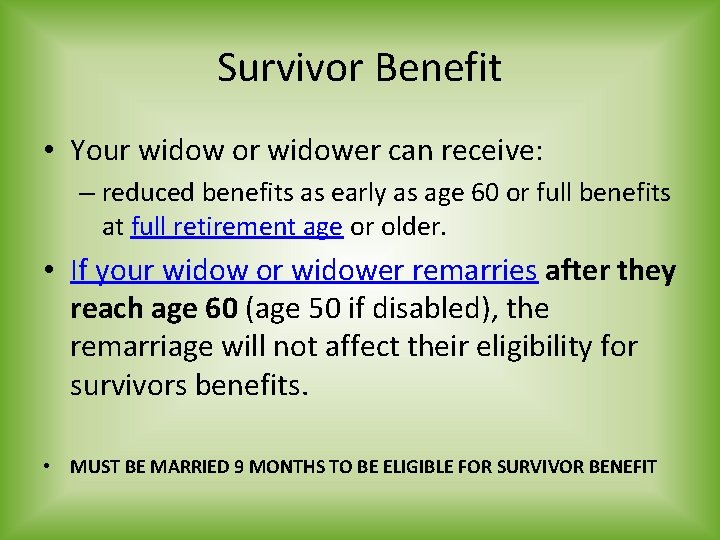 Survivor Benefit

• Your widow or widower can receive:

– reduced benefits as early as age 60 or full benefits at full retirement age or older.

• If your widow or widower remarries after they reach age 60 (age 50 if disabled), the remarriage will not affect their eligibility for survivors benefits.

• MUST BE MARRIED 9 MONTHS TO BE ELIGIBLE FOR SURVIVOR BENEFIT